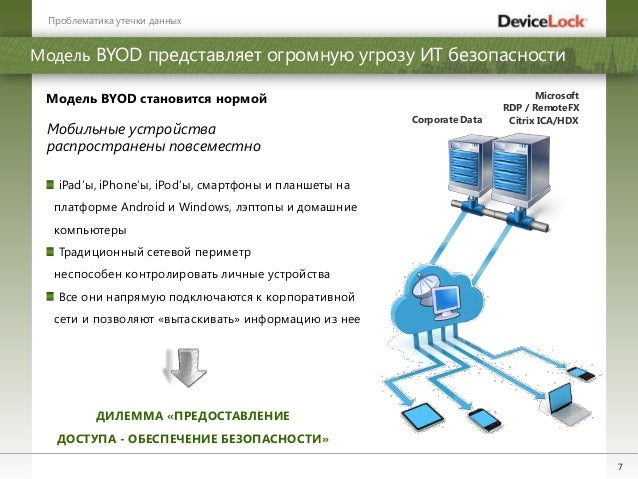 Проблематика утечки данных

DeviceLock

Модель BYOD представляет огромную угрозу ИТ безопасности

Модель BYOD становится нормой

Мобильные устройства распространены повсеместно

iPad'ы, iPhone'ы, iPod'ы, смартфоны и планшеты на платформе Android и Windows, лэптопы и домашние компьютеры

Традиционный сетевой периметр неспособен контролировать личные устройства

Все они напрямую подключаются к корпоративной сети и позволяют «вытаскивать» информацию из нее

ДИЛЕММА «ПРЕДОСТАВЛЕНИЕ ДОСТУПА - ОБЕСПЕЧЕНИЕ БЕЗОПАСНОСТИ»

Corporate Data

Microsoft
RDP / RemoteFX
Citrix ICA/HDX

7